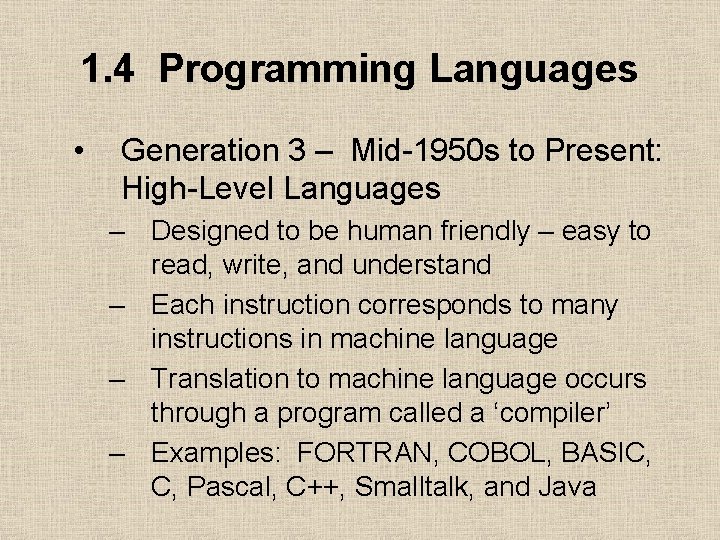 1.4 Programming Languages

• Generation 3 – Mid-1950s to Present: High-Level Languages

– Designed to be human friendly – easy to read, write, and understand

– Each instruction corresponds to many instructions in machine language

– Translation to machine language occurs through a program called a ‘compiler’

– Examples: FORTRAN, COBOL, BASIC, C, Pascal, C++, Smalltalk, and Java